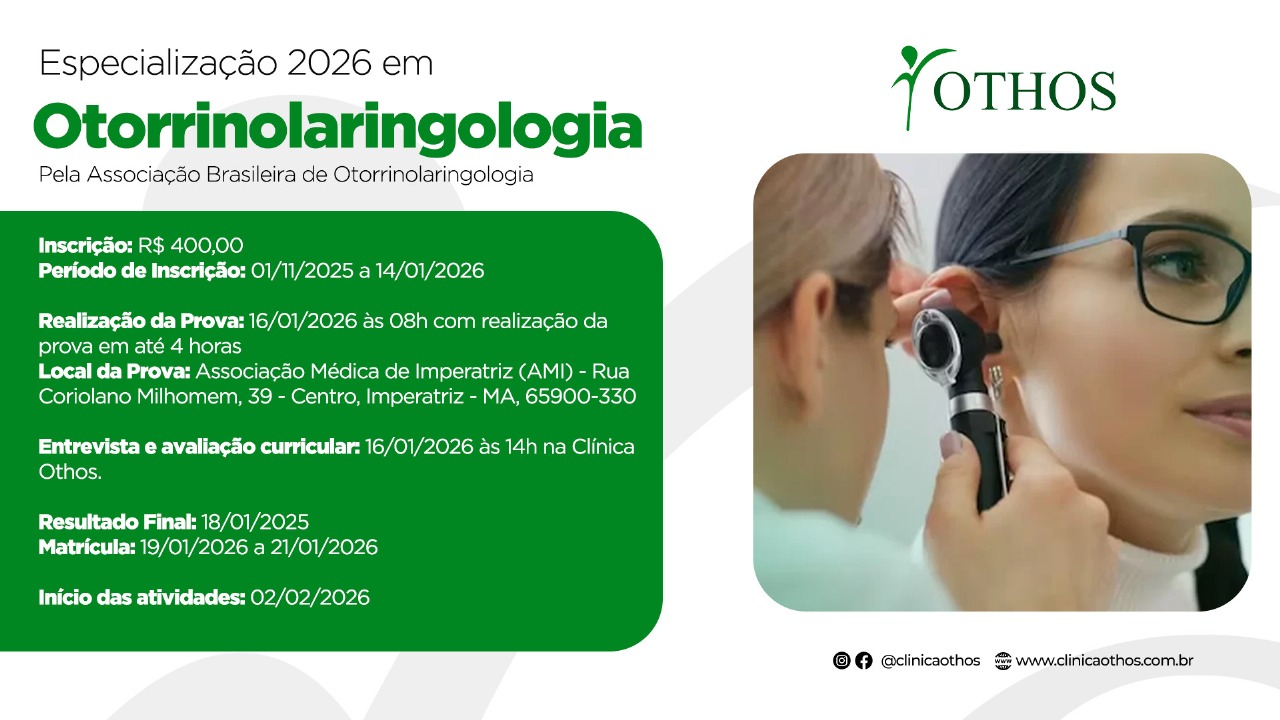 Especialização 2026 em
Otorrinolaringologia
Pela Associação Brasileira de Otorrinolaringologia

OTHOS

Inscrição: R$ 400,00
Período de Inscrição: 01/11/2025 a 14/01/2026

Realização da Prova: 16/01/2026 às 08h com realização da prova em até 4 horas
Local da Prova: Associação Médica de Imperatriz (AMI) - Rua Coriolano Milhomem, 39 - Centro, Imperatriz - MA, 65900-330

Entrevista e avaliação curricular: 16/01/2026 às 14h na Clínica Othos.

Resultado Final: 18/01/2025
Matrícula: 19/01/2026 a 21/01/2026

Início das atividades: 02/02/2026

@clinicaothos www.clinicaothos.com.br